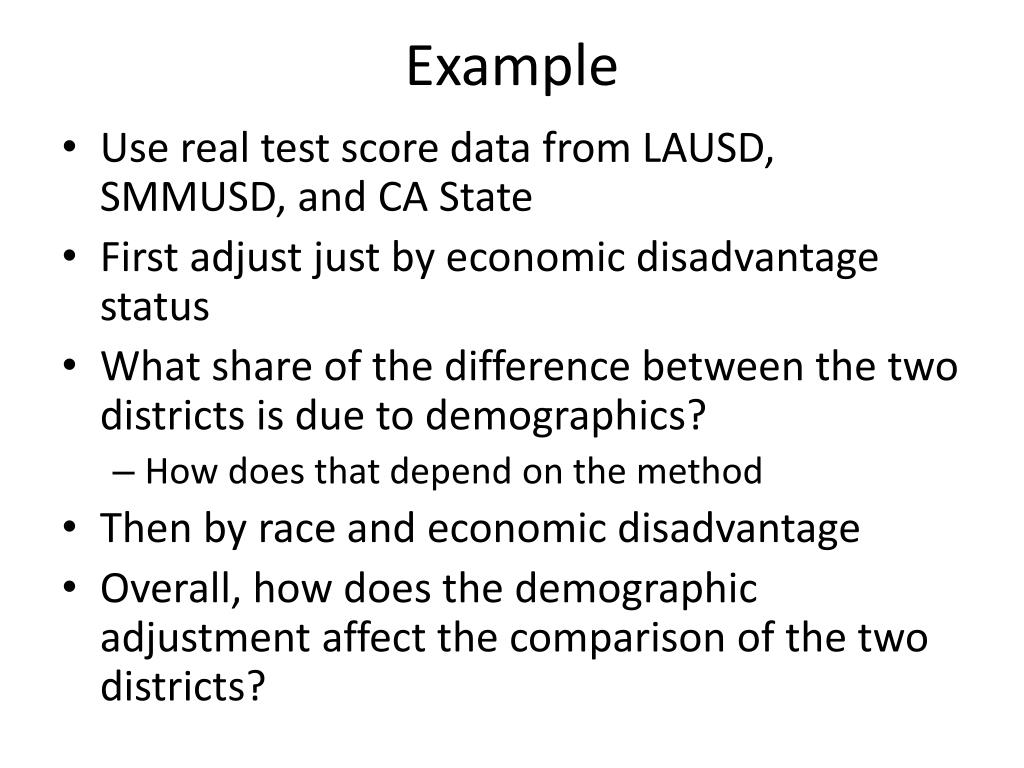 Example

• Use real test score data from LAUSD, SMMUSD, and CA State
• First adjust just by economic disadvantage status
• What share of the difference between the two districts is due to demographics?
– How does that depend on the method
• Then by race and economic disadvantage
• Overall, how does the demographic adjustment affect the comparison of the two districts?